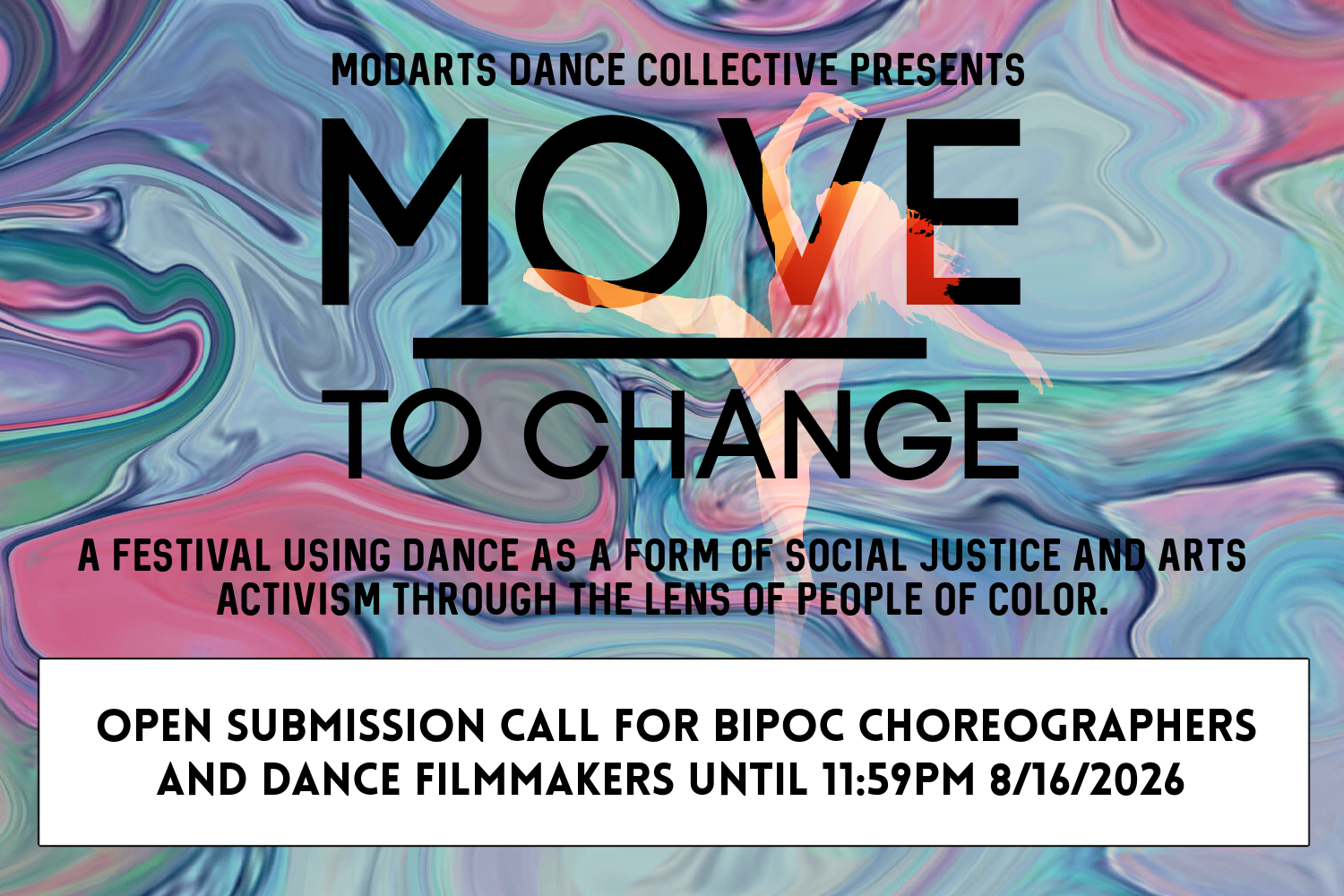 MODARTS DANCE COLLECTIVE PRESENTS

MOVE

TO CHANGE

A FESTIVAL USING DANCE AS A FORM OF SOCIAL JUSTICE AND ARTS ACTIVISM THROUGH THE LENS OF PEOPLE OF COLOR.

OPEN SUBMISSION CALL FOR BIPOC CHOREOGRAPHERS AND DANCE FILMMAKERS UNTIL 11:59PM 8/16/2026